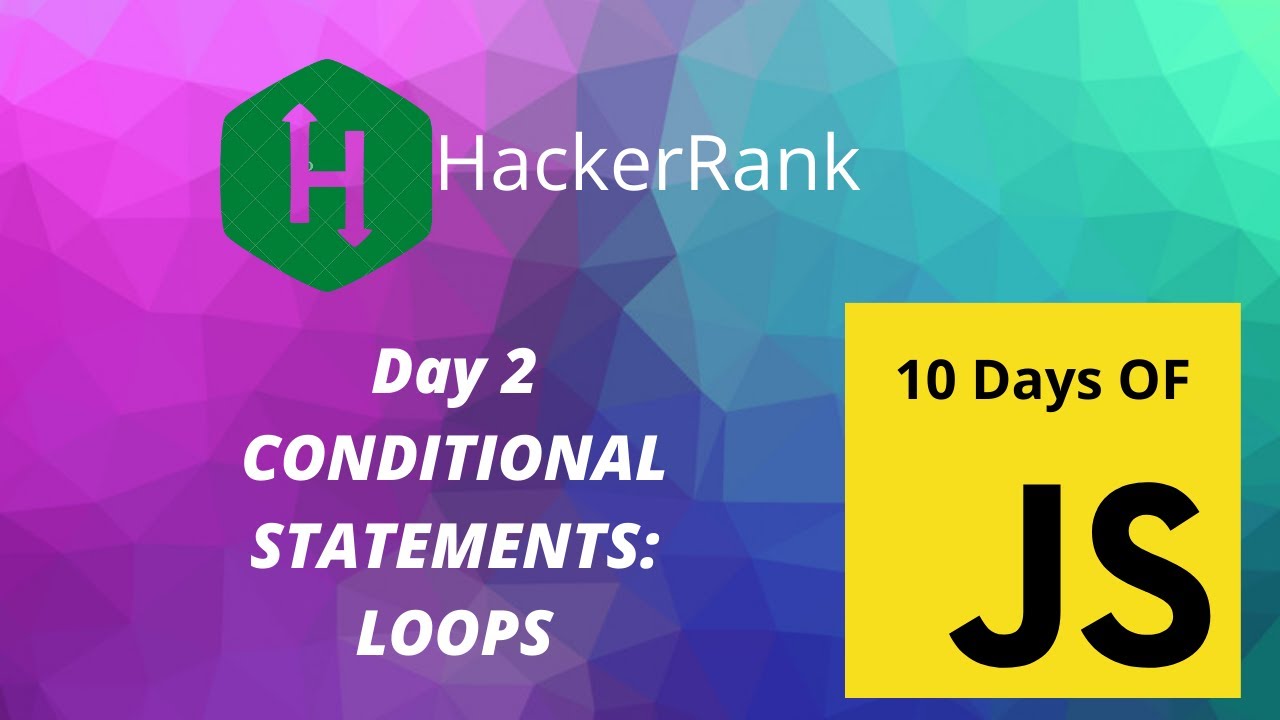 H HackerRank

Day 2
CONDITIONAL
STATEMENTS:
LOOPS

10 Days OF
JS